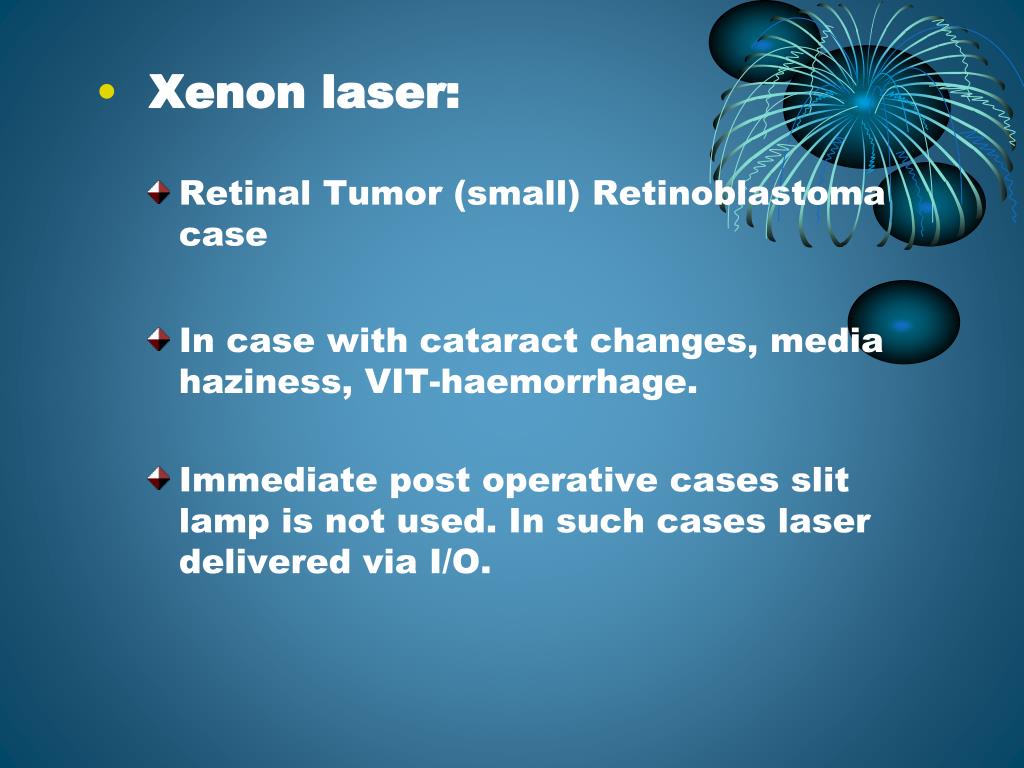 • Xenon laser:

Retinal Tumor (small) Retinoblastoma case

In case with cataract changes, media haziness, VIT-haemorrhage.

Immediate post operative cases slit lamp is not used. In such cases laser delivered via I/O.